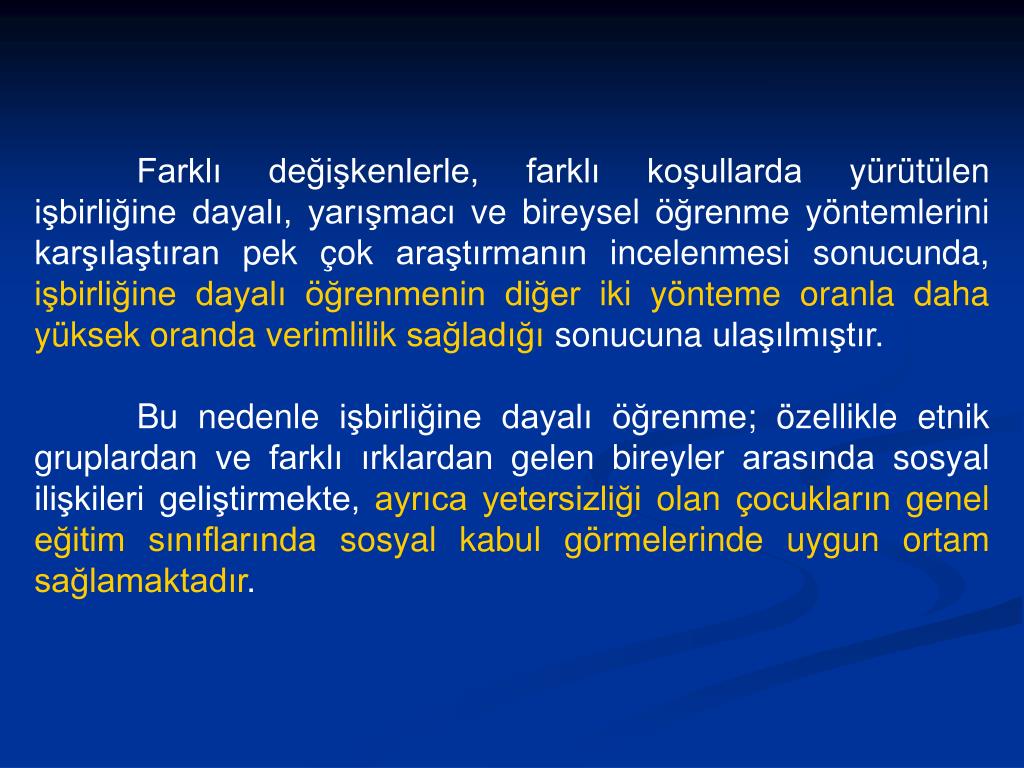 Farklı değişkenlerle, farklı koşullarda yürütülen işbirliğine dayalı, yarışmacı ve bireysel öğrenme yöntemlerini karşılaştıran pek çok araştırmanın incelenmesi sonucunda, işbirliğine dayalı öğrenmenin diğer iki yönteme oranla daha yüksek oranda verimlilik sağladığı sonucuna ulaşılmıştır.

Bu nedenle işbirliğine dayalı öğrenme; özellikle etnik gruplardan ve farklı ırklardan gelen bireyler arasında sosyal ilişkileri geliştirmekte, ayrıca yetersizliği olan çocukların genel eğitim sınıflarında sosyal kabul görmelerinde uygun ortam sağlamaktadır.